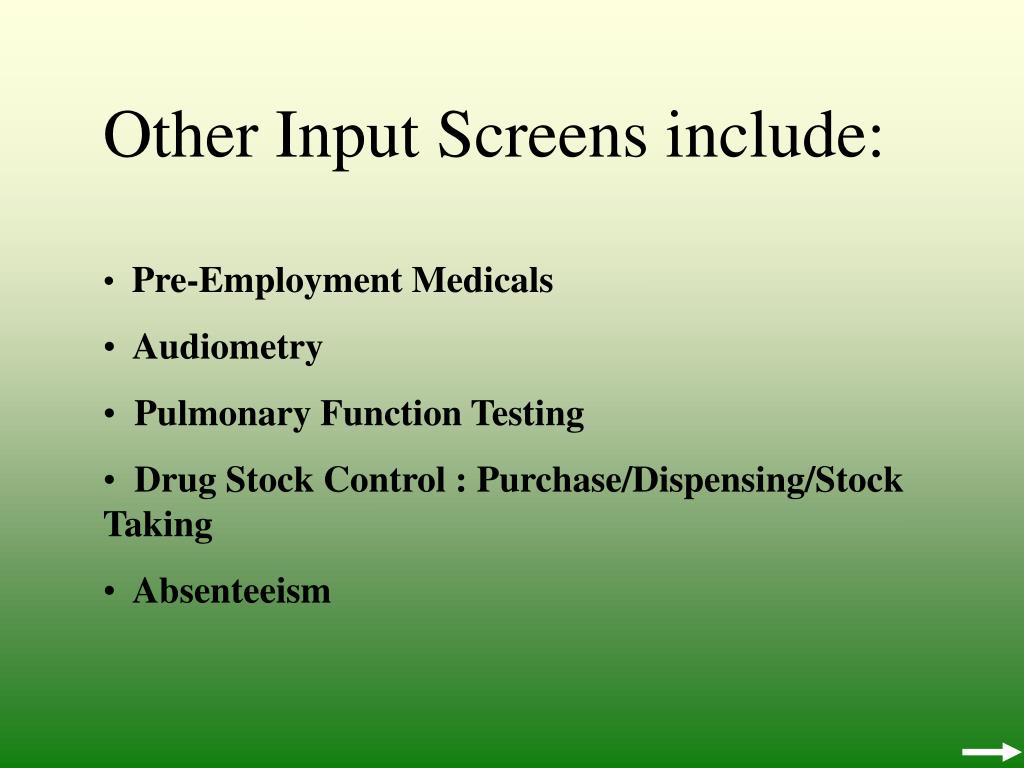 Other Input Screens include:

• Pre-Employment Medicals

• Audiometry

• Pulmonary Function Testing

• Drug Stock Control : Purchase/Dispensing/Stock Taking

• Absenteeism